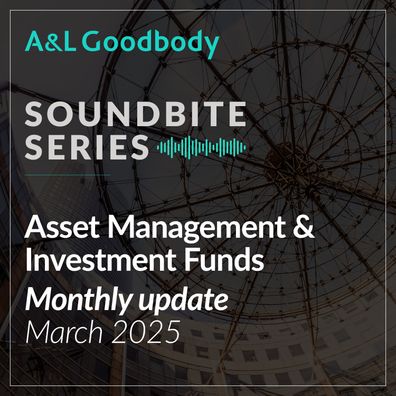 A&L Goodbody

SOUNDBITE SERIES

Asset Management & Investment Funds

Monthly update

March 2025